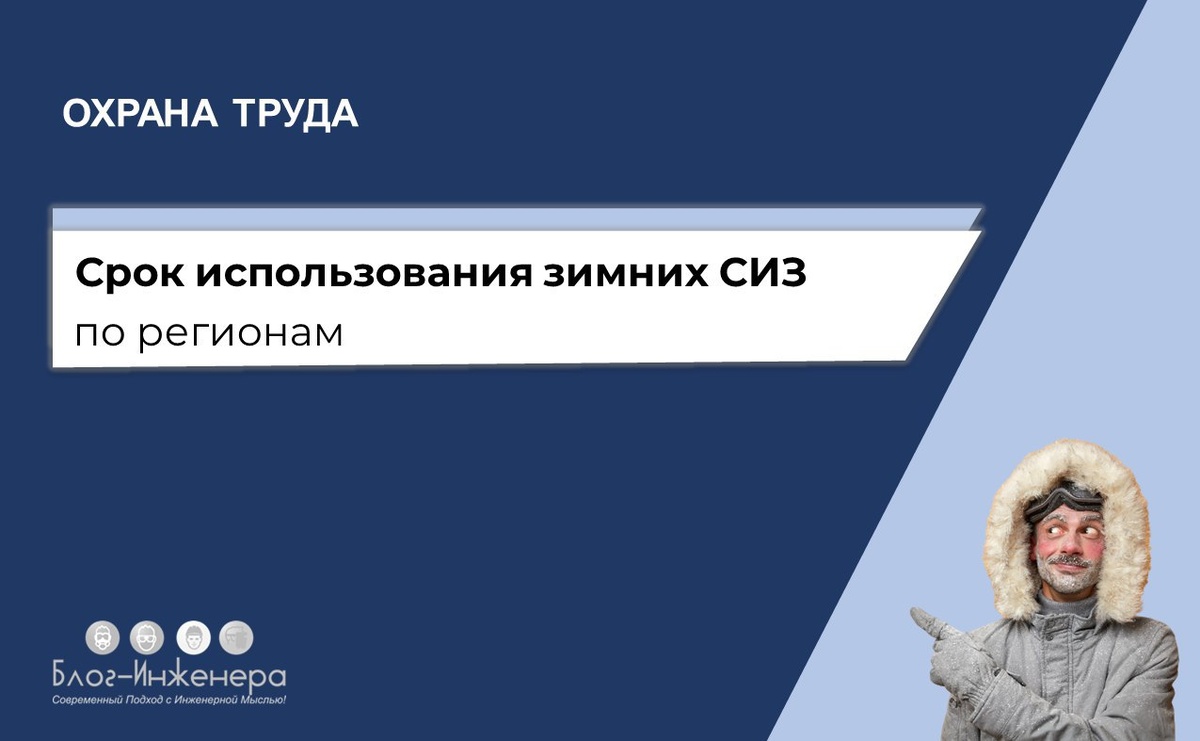 ОХРАНА ТРУДА

Срок использования зимних СИЗ
по регионам

Блог-Инженера
Современный Подход с Инженерной Мыслью!